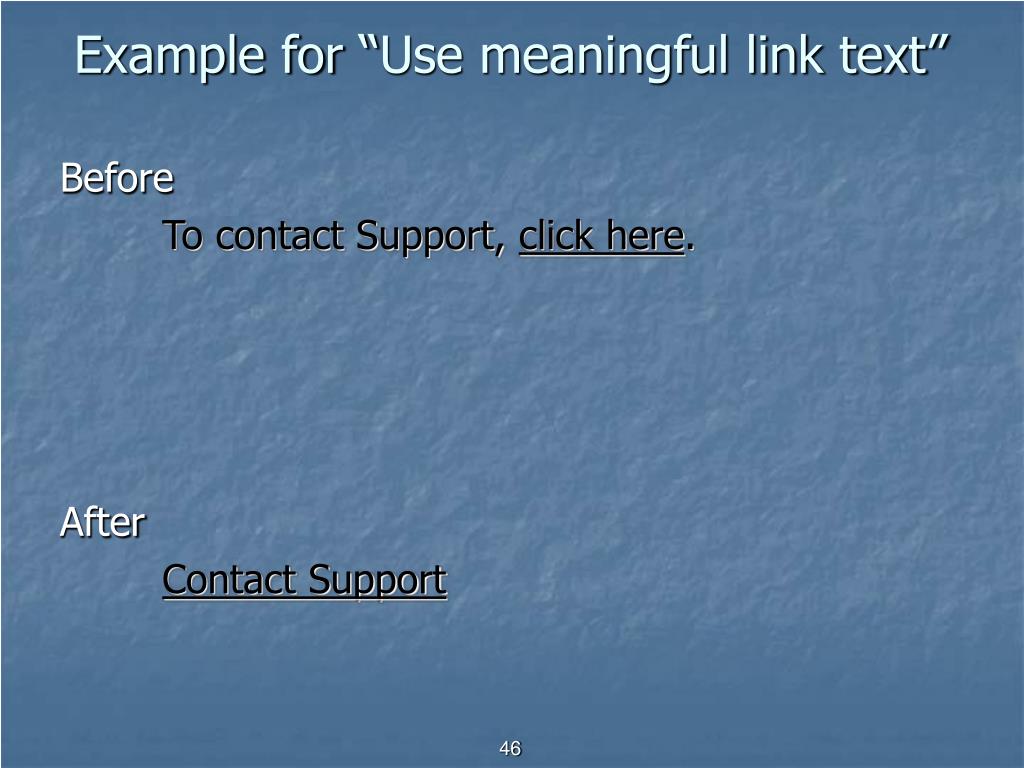 Example for “Use meaningful link text”

Before

To contact Support, click here.

After

Contact Support

46